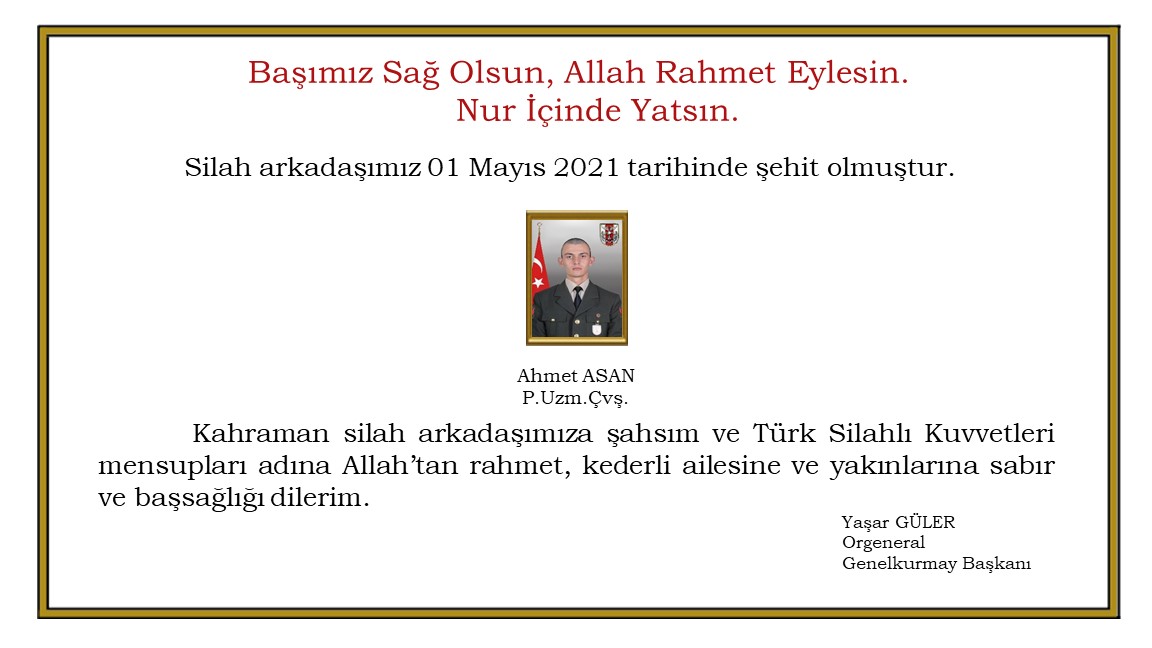 Başımız Sağ Olsun, Allah Rahmet Eylesin.
Nur İçinde Yatsın.

Silah arkadaşımız 01 Mayıs 2021 tarihinde şehit olmuştur.

Ahmet ASAN
P.Uzm.Çvş.

Kahraman silah arkadaşımıza şahsım ve Türk Silahlı Kuvvetleri mensupları adına Allah'tan rahmet, kederli ailesine ve yakınlarına sabır ve başsağlığı dilerim.

Yaşar GÜLER
Orgeneral
Genelkurmay Başkanı